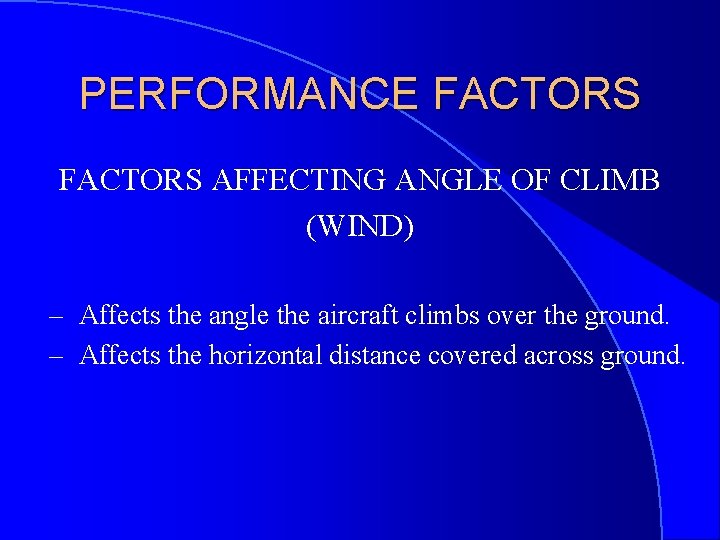 PERFORMANCE FACTORS

FACTORS AFFECTING ANGLE OF CLIMB (WIND)

– Affects the angle the aircraft climbs over the ground.
– Affects the horizontal distance covered across ground.